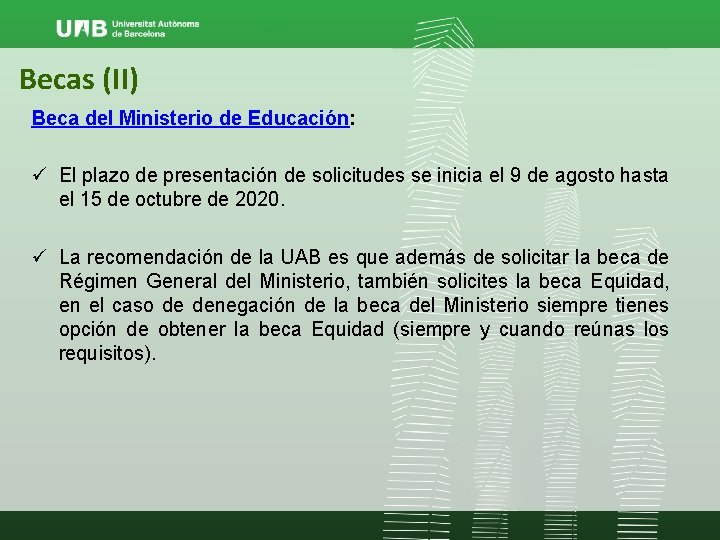 UAB Universitat Autònoma de Barcelona

Becas (II)

Beca del Ministerio de Educación:

✓ El plazo de presentación de solicitudes se inicia el 9 de agosto hasta el 15 de octubre de 2020.

✓ La recomendación de la UAB es que además de solicitar la beca de Régimen General del Ministerio, también solicites la beca Equidad, en el caso de denegación de la beca del Ministerio siempre tienes opción de obtener la beca Equidad (siempre y cuando reúnas los requisitos).